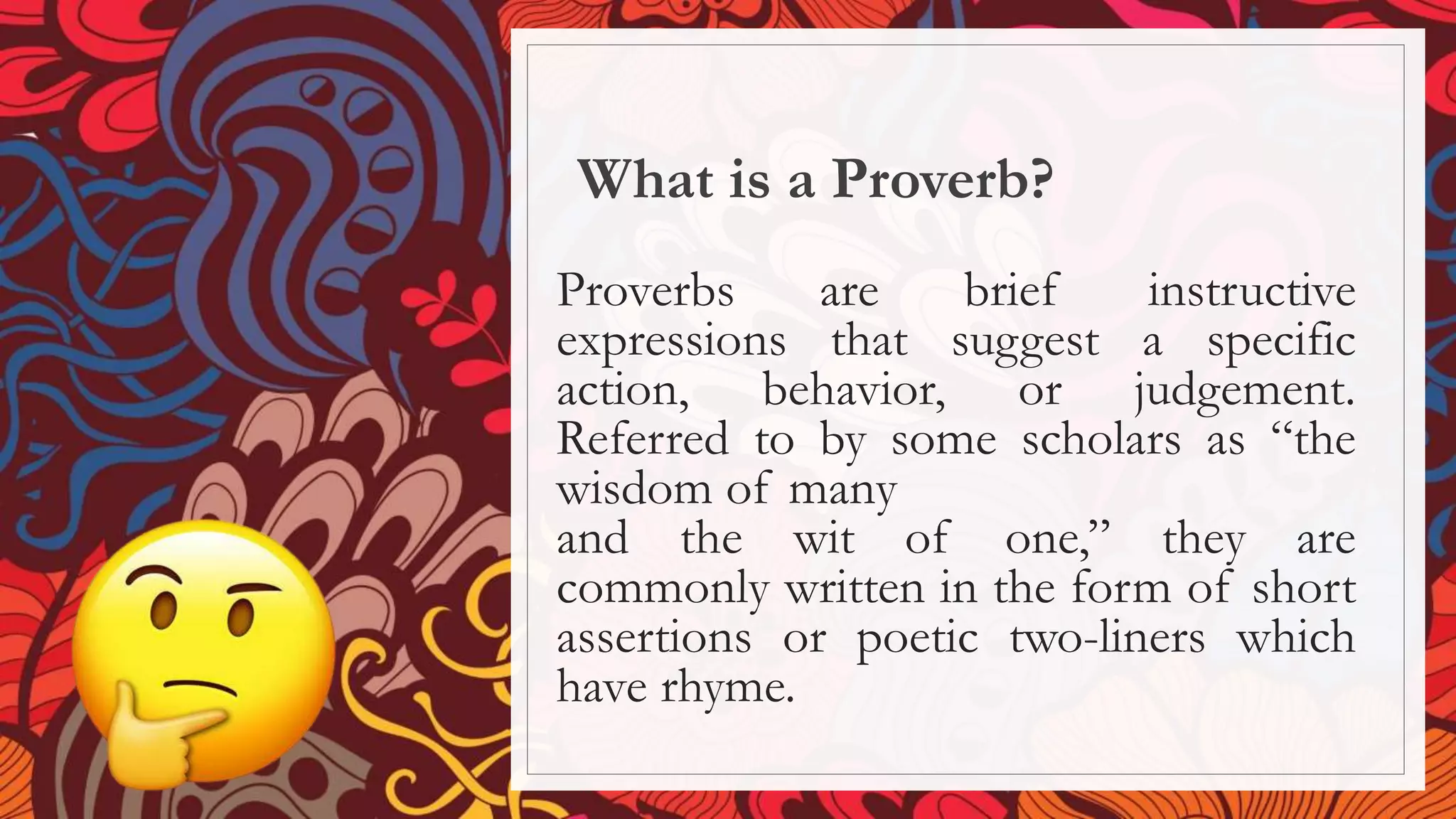 What is a Proverb?

Proverbs are brief instructive expressions that suggest a specific action, behavior, or judgement. Referred to by some scholars as “the wisdom of many
and the wit of one,” they are commonly written in the form of short assertions or poetic two-liners which have rhyme.